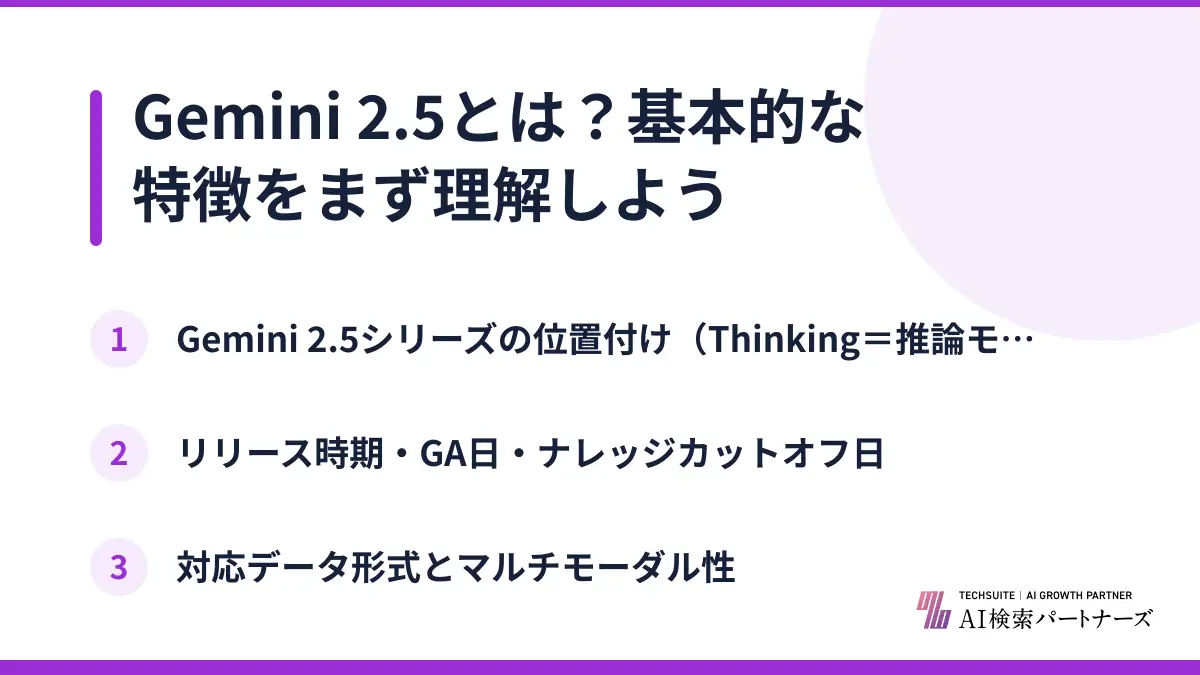 Gemini 2.5とは？基本的な特徴をまず理解しよう

1 Gemini 2.5シリーズの位置付け（Thinking＝推論モ…

2 リリース時期・GA日・ナレッジカットオフ日

3 対応データ形式とマルチモーダル性

TECHSUITE | AI GROWTH PARTNER
AI検索パートナーズ